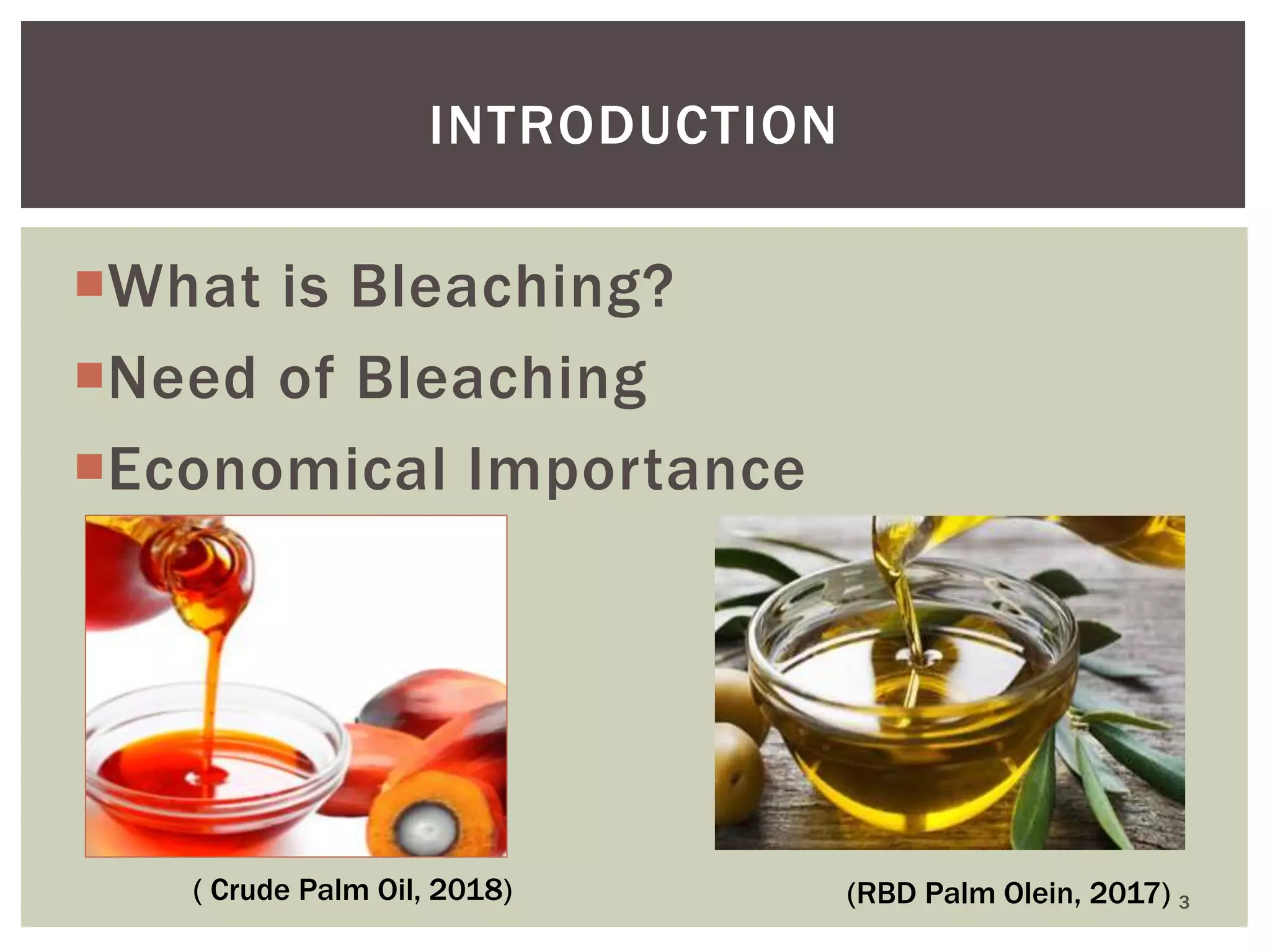 INTRODUCTION

What is Bleaching?

Need of Bleaching

Economical Importance

( Crude Palm Oil, 2018)

(RBD Palm Olein, 2017)

3